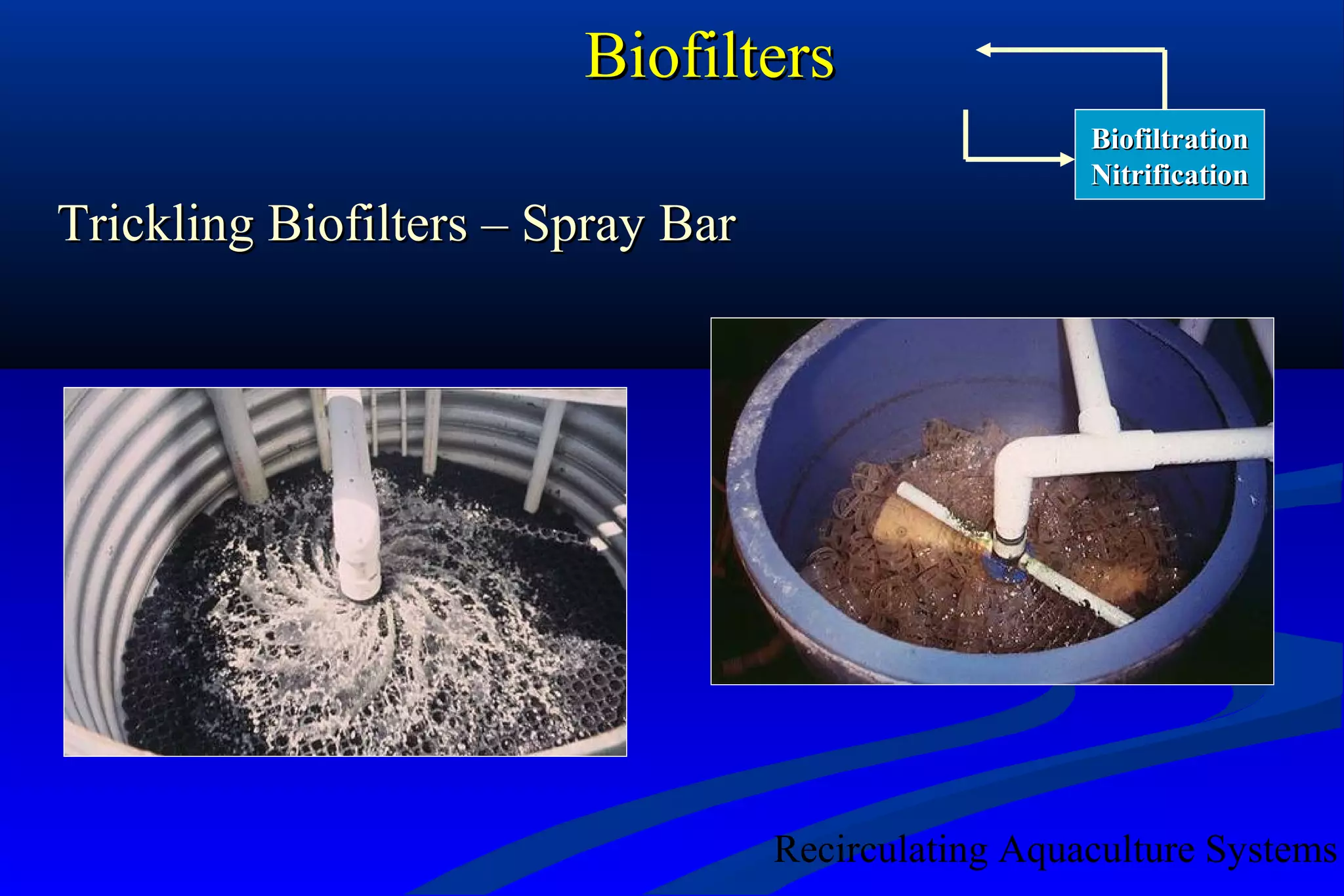 Biofilters

Biofiltration Nitrification

Trickling Biofilters – Spray Bar

Recirculating Aquaculture Systems